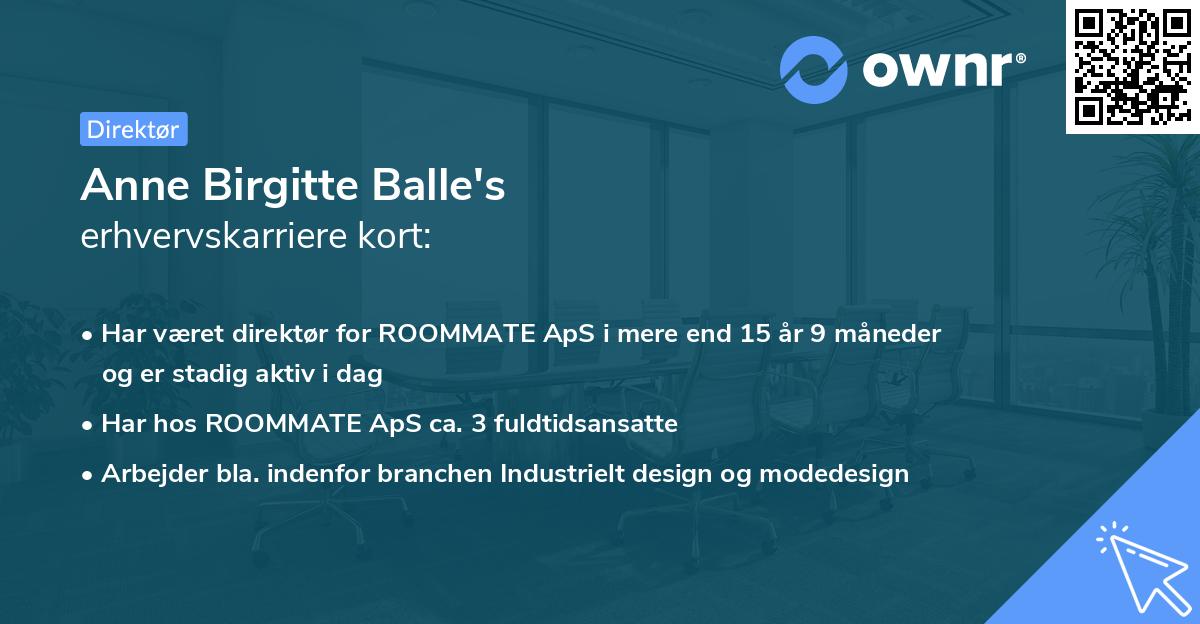 ownr®

Direktør

Anne Birgitte Balle's
erhvervskarriere kort:

• Har været direktør for ROOMMATE ApS i mere end 15 år 9 måneder og er stadig aktiv i dag
• Har hos ROOMMATE ApS ca. 3 fuldtidsansatte
• Arbejder bla. indenfor branchen Industrielt design og modedesign